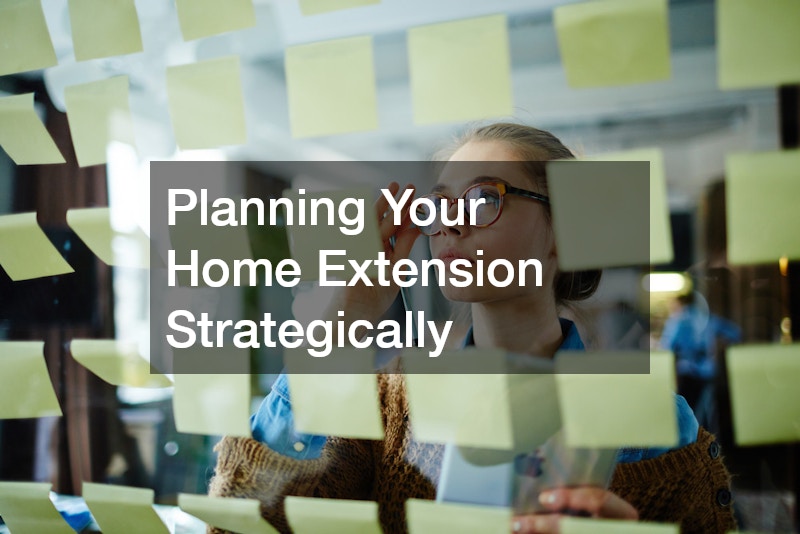 Planning Your Home Extension Strategically